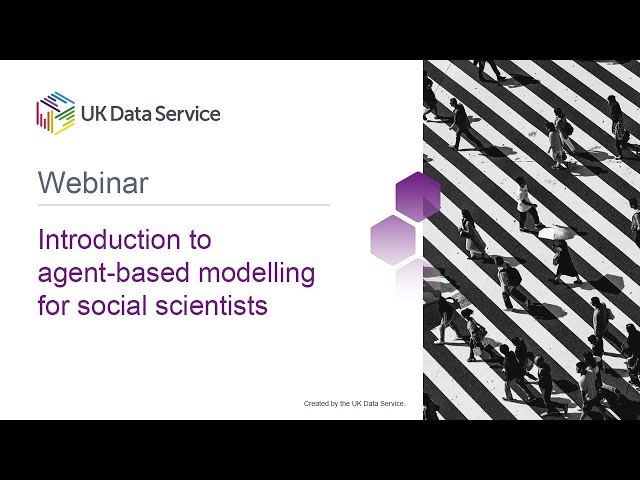 UK Data Service

Webinar

Introduction to agent-based modelling for social scientists

Created by the UK Data Service.